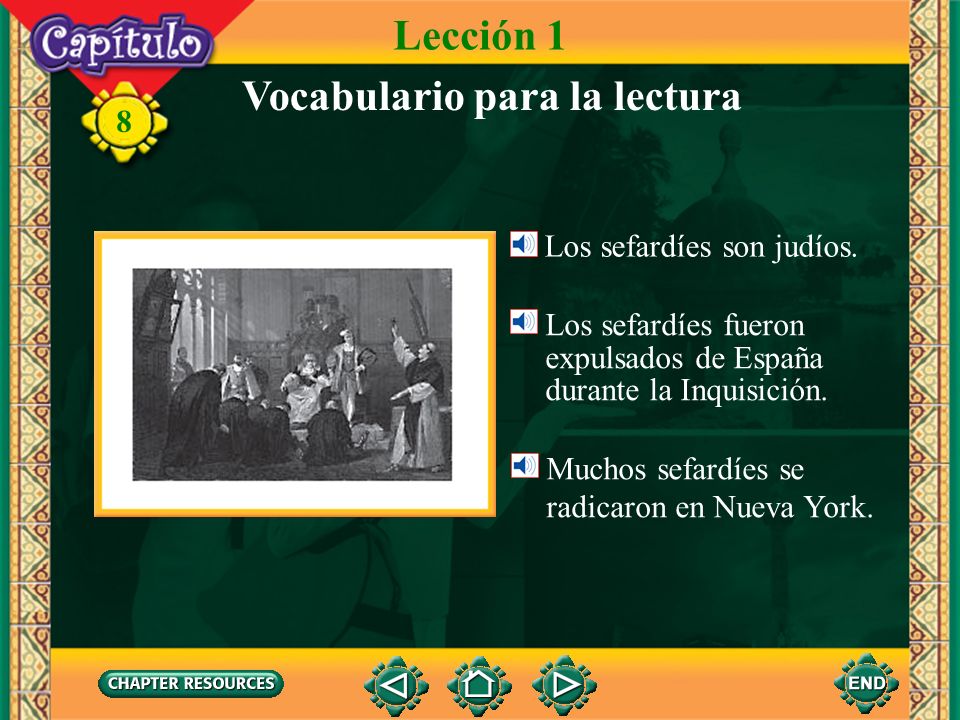 Capítulo
8
Lección 1
Vocabulario para la lectura

Los sefardíes son judíos.

Los sefardíes fueron expulsados de España durante la Inquisición.

Muchos sefardíes se radicaron en Nueva York.

CHAPTER RESOURCES
END